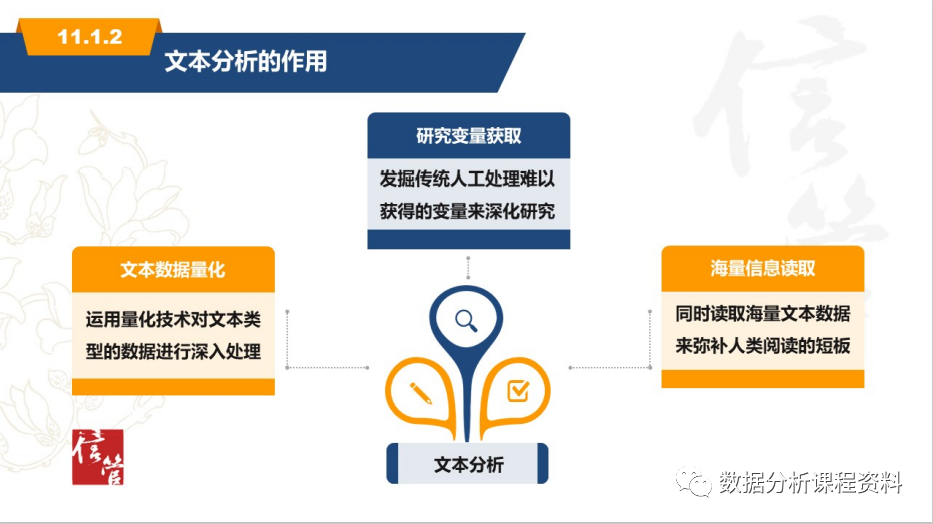 11.1.2
文本分析的作用

研究变量获取
发掘传统人工处理难以获得的变量来深化研究

文本数据量化
运用量化技术对文本类型的数据进行深入处理

海量信息读取
同时读取海量文本数据来弥补人类阅读的短板

文本分析

信管

数据分析课程资料